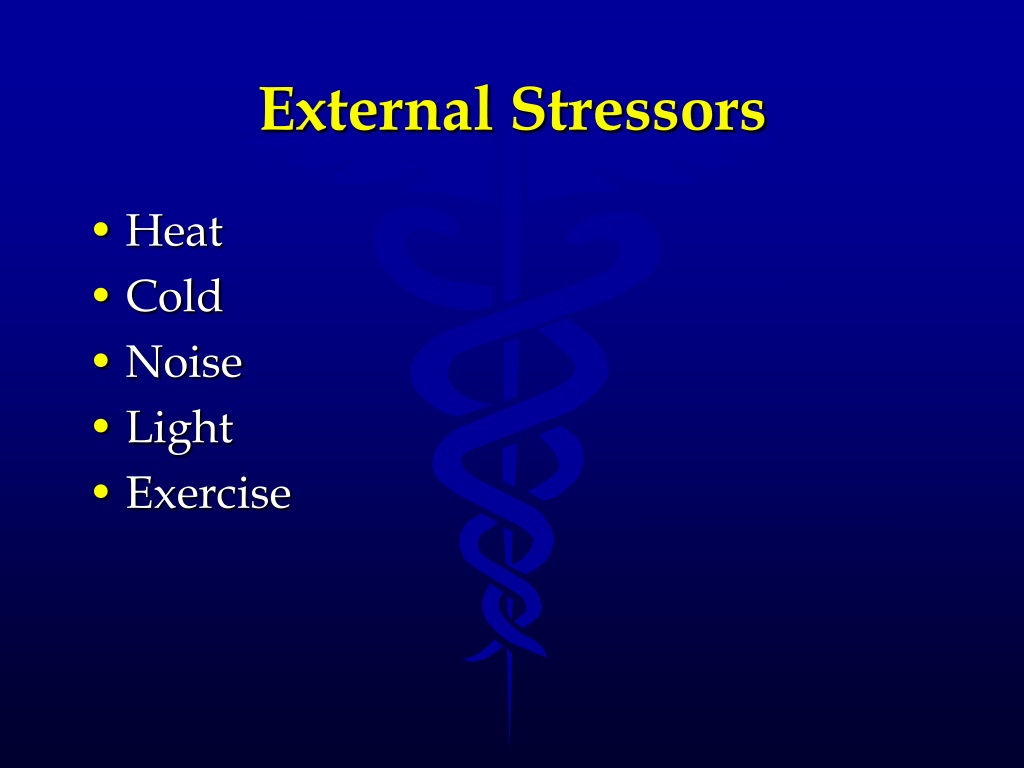 External Stressors

• Heat
• Cold
• Noise
• Light
• Exercise